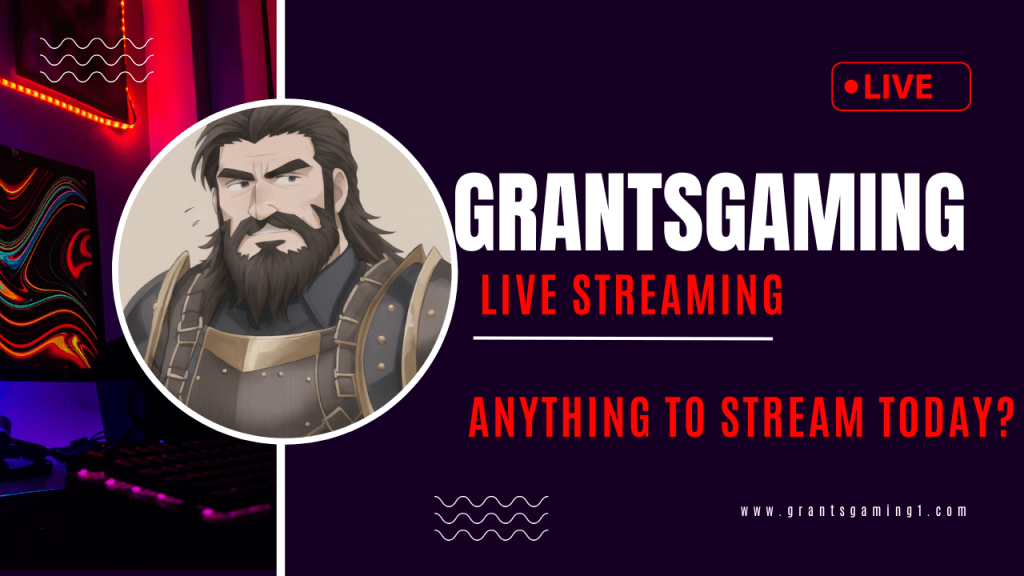 LIVE

GRANTSGAMING

LIVE STREAMING

ANYTHING TO STREAM TODAY?

www.grantsgaming1.com